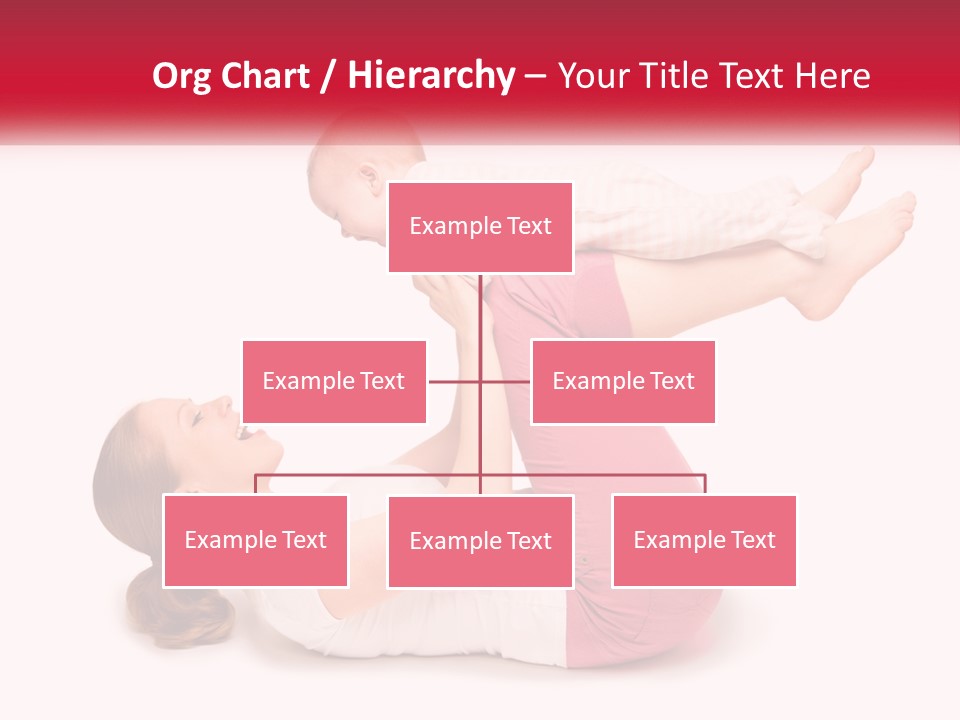 Org Chart / Hierarchy – Your Title Text Here

Example Text

Example Text

Example Text

Example Text

Example Text

Example Text